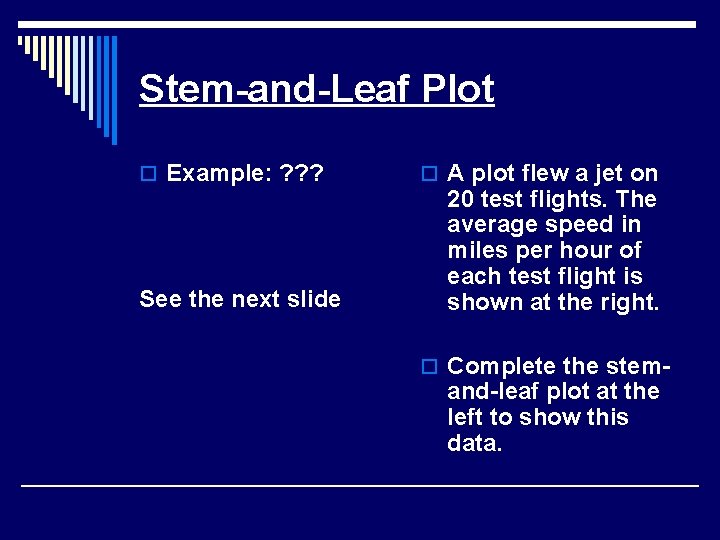 Stem-and-Leaf Plot

Example: ???

See the next slide

A plot flew a jet on 20 test flights. The average speed in miles per hour of each test flight is shown at the right.

Complete the stem-and-leaf plot at the left to show this data.